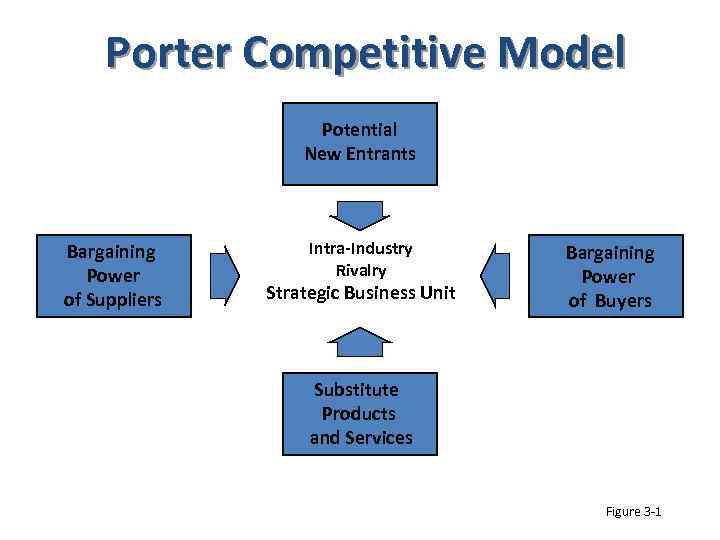 Porter Competitive Model

Potential New Entrants

Bargaining Power of Suppliers

Intra-Industry Rivalry
Strategic Business Unit

Bargaining Power of Buyers

Substitute Products and Services

Figure 3-1